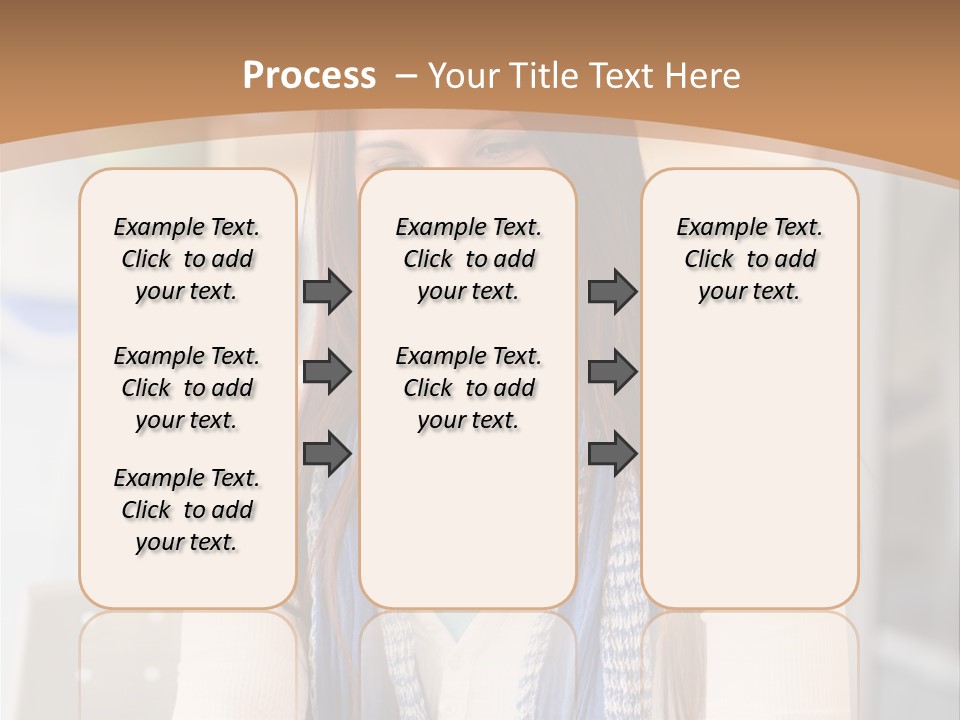 Process – Your Title Text Here

Example Text. Click to add your text.

Example Text. Click to add your text.

Example Text. Click to add your text.

Example Text. Click to add your text.

Example Text. Click to add your text.

Example Text. Click to add your text.